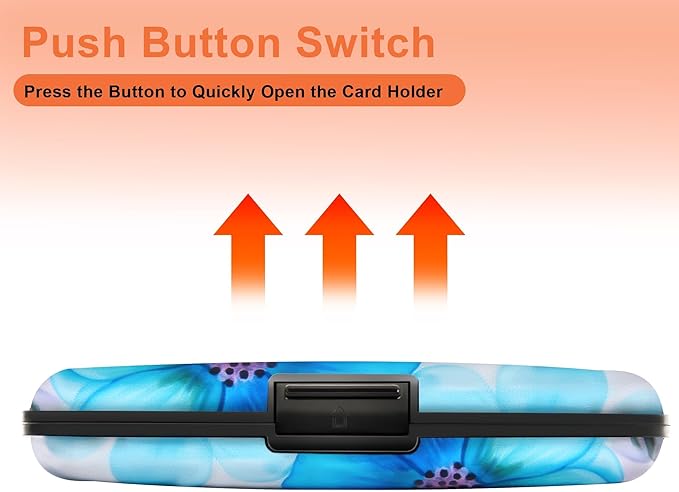 Push Button Switch

Press the Button to Quickly Open the Card Holder